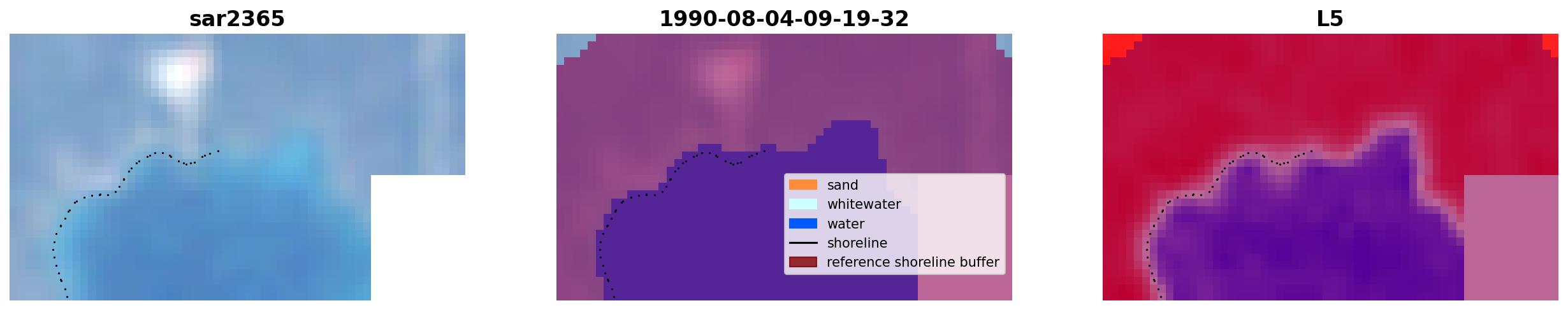 sar2365

1990-08-04-09-19-32

sand
whitewater
water
shoreline
reference shoreline buffer

L5